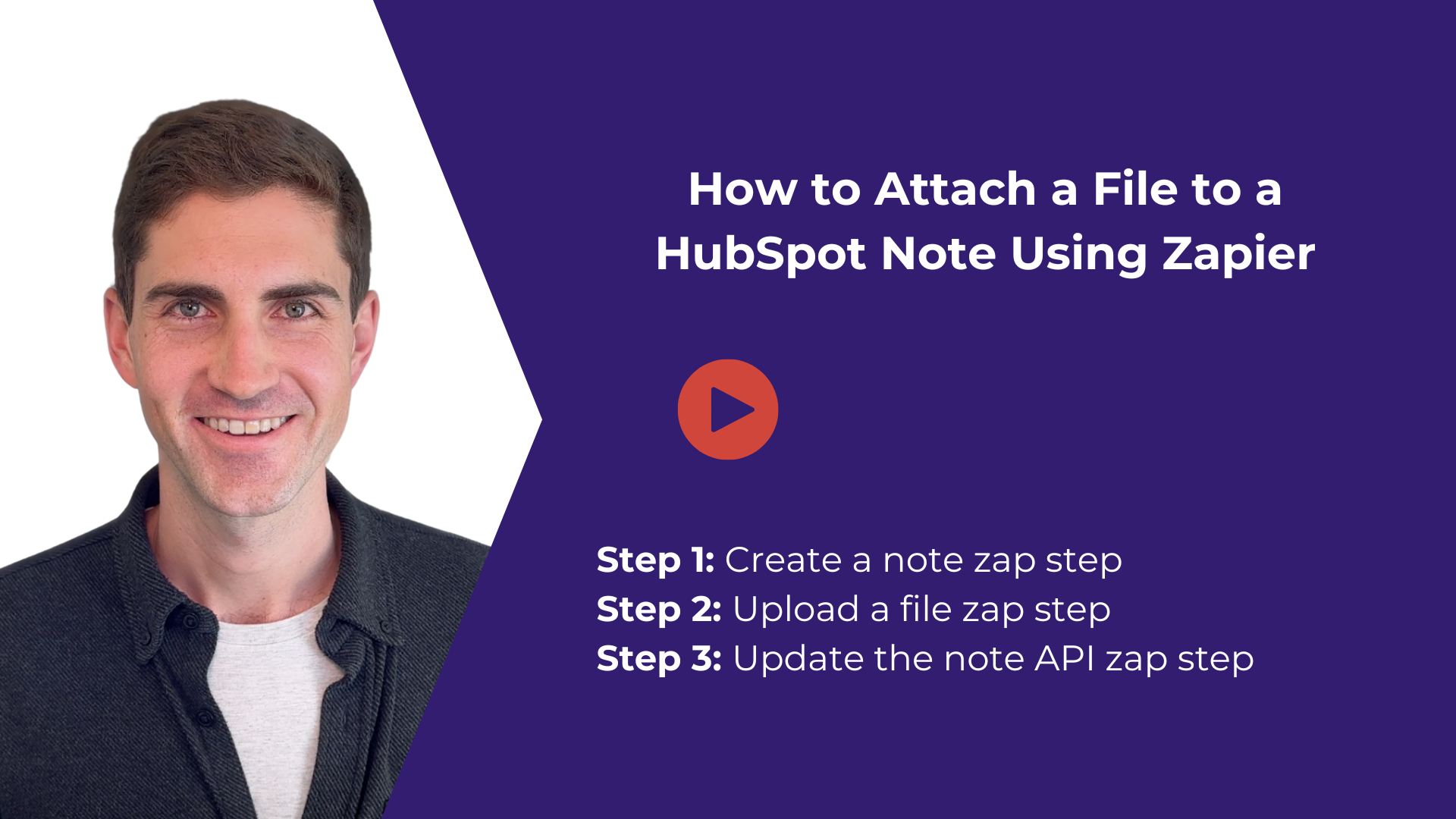 How to Attach a File to a HubSpot Note Using Zapier

Step 1: Create a note zap step
Step 2: Upload a file zap step
Step 3: Update the note API zap step